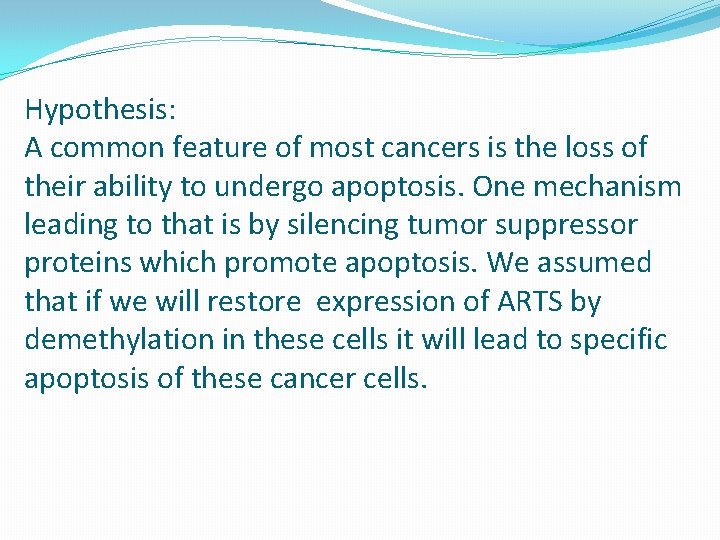 Hypothesis:
A common feature of most cancers is the loss of their ability to undergo apoptosis. One mechanism leading to that is by silencing tumor suppressor proteins which promote apoptosis. We assumed that if we will restore  expression of ARTS by demethylation in these cells it will lead to specific apoptosis of these cancer cells.